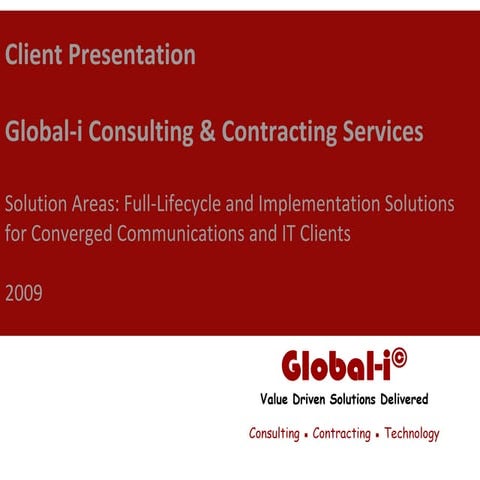 Client Presentation

Global-i Consulting & Contracting Services

Solution Areas: Full-Lifecycle and Implementation Solutions for Converged Communications and IT Clients

2009

Global-i©

Value Driven Solutions Delivered

Consulting ▪ Contracting ▪ Technology